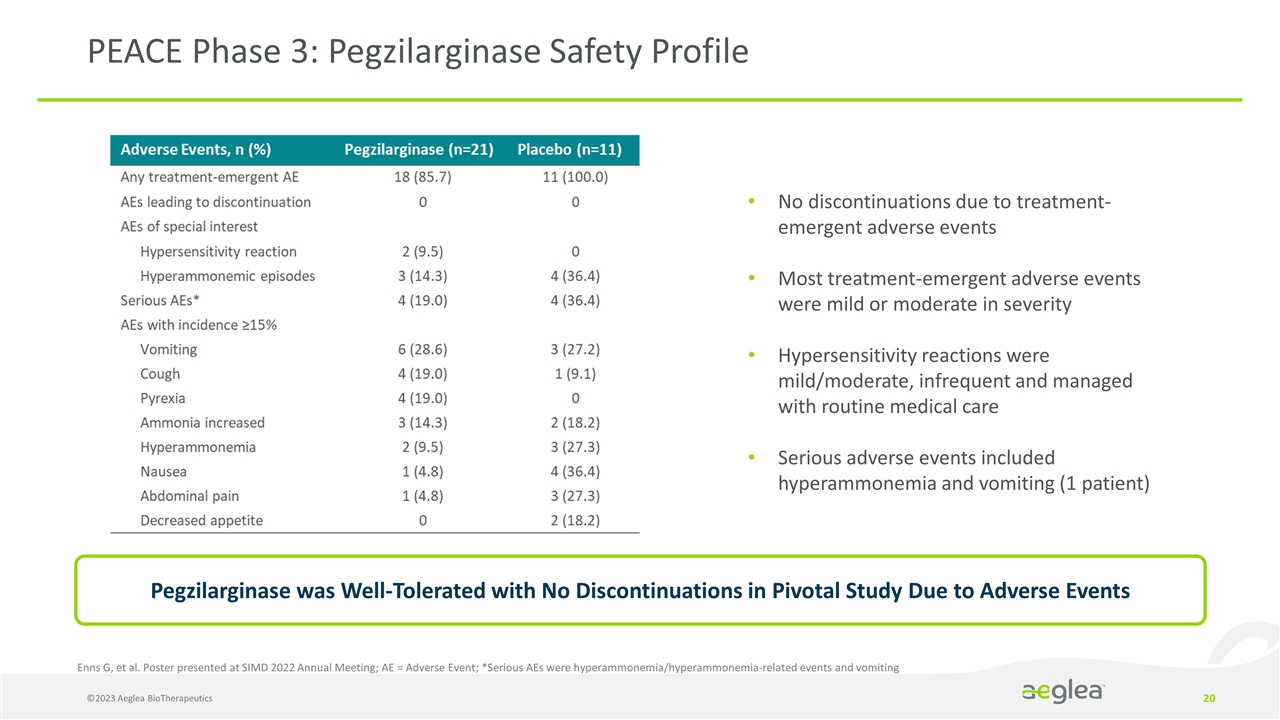 PEACE Phase 3: Pegzilarginase Safety Profile

| Adverse Events, n (%) | Pegzilarginase (n=21) | Placebo (n=11) |
|---|---|---|
| Any treatment-emergent AE | 18 (85.7) | 11 (100.0) |
| AEs leading to discontinuation | 0 | 0 |
| AEs of special interest | | |
| Hypersensitivity reaction | 2 (9.5) | 0 |
| Hyperammonemic episodes | 3 (14.3) | 4 (36.4) |
| Serious AEs* | 4 (19.0) | 4 (36.4) |
| AEs with incidence ≥15% | | |
| Vomiting | 6 (28.6) | 3 (27.2) |
| Cough | 4 (19.0) | 1 (9.1) |
| Pyrexia | 4 (19.0) | 0 |
| Ammonia increased | 3 (14.3) | 2 (18.2) |
| Hyperammonemia | 2 (9.5) | 3 (27.3) |
| Nausea | 1 (4.8) | 4 (36.4) |
| Abdominal pain | 1 (4.8) | 3 (27.3) |
| Decreased appetite | 0 | 2 (18.2) |

• No discontinuations due to treatment-emergent adverse events

• Most treatment-emergent adverse events were mild or moderate in severity

• Hypersensitivity reactions were mild/moderate, infrequent and managed with routine medical care

• Serious adverse events included hyperammonemia and vomiting (1 patient)

Pegzilarginase was Well-Tolerated with No Discontinuations in Pivotal Study Due to Adverse Events

Enns G, et al. Poster presented at SIMD 2022 Annual Meeting; AE = Adverse Event; *Serious AEs were hyperammonemia/hyperammonemia-related events and vomiting

©2023 Aeglea BioTherapeutics

aeglea

20